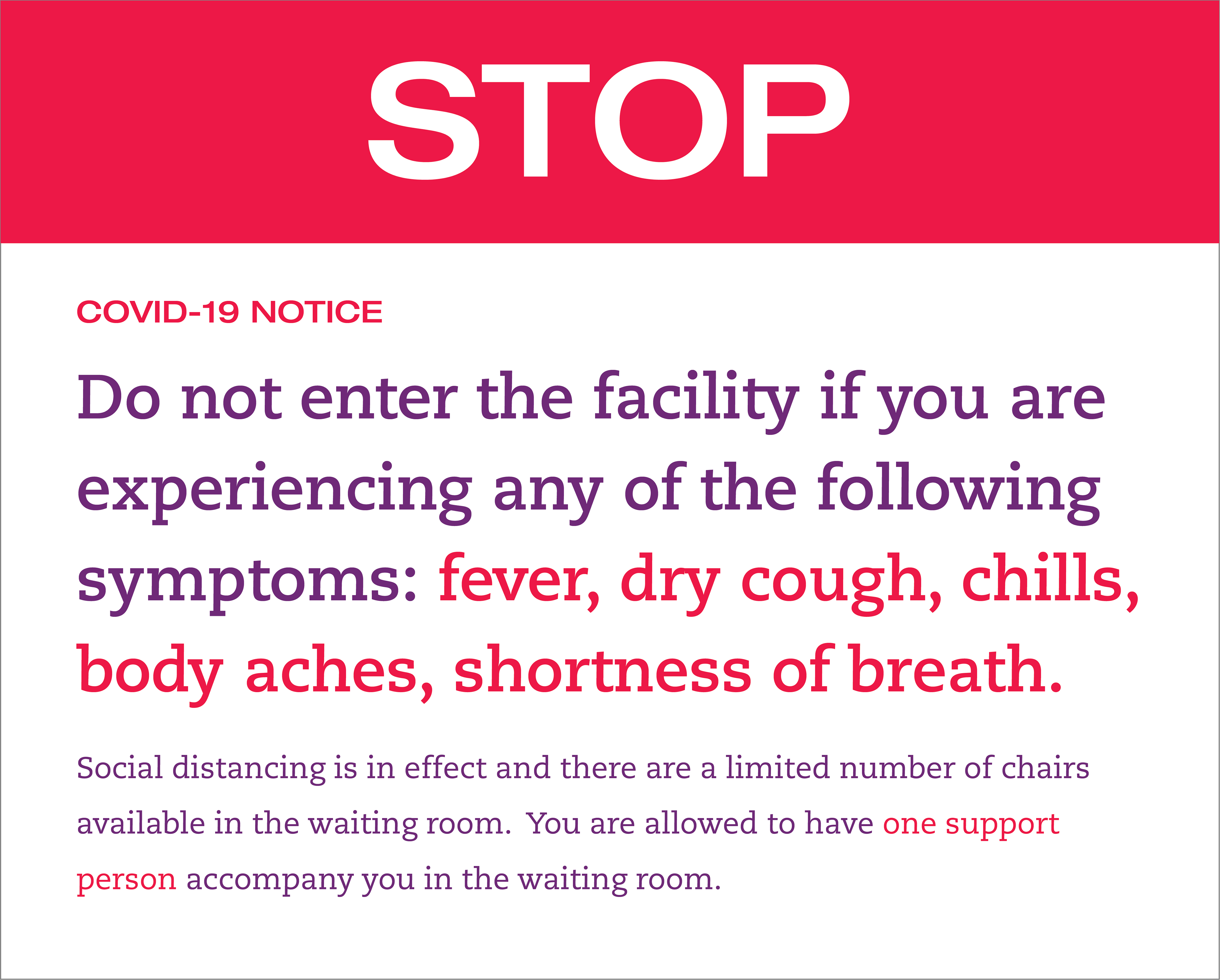 STOP

COVID-19 NOTICE

Do not enter the facility if you are experiencing any of the following symptoms: fever, dry cough, chills, body aches, shortness of breath.

Social distancing is in effect and there are a limited number of chairs available in the waiting room.  You are allowed to have one support person accompany you in the waiting room.